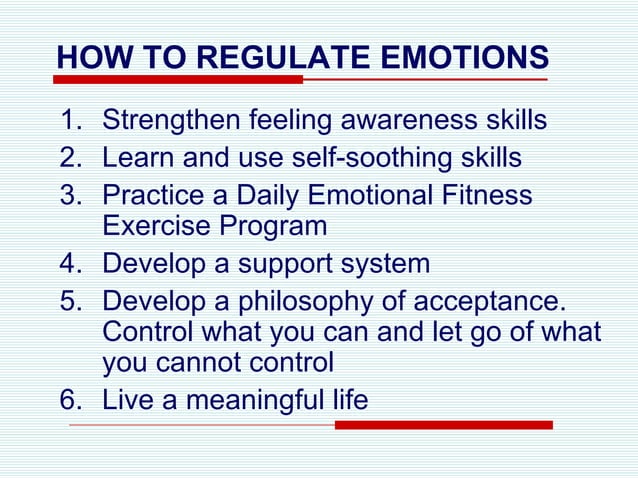 HOW TO REGULATE EMOTIONS

1. Strengthen feeling awareness skills
2. Learn and use self-soothing skills
3. Practice a Daily Emotional Fitness Exercise Program
4. Develop a support system
5. Develop a philosophy of acceptance. Control what you can and let go of what you cannot control
6. Live a meaningful life